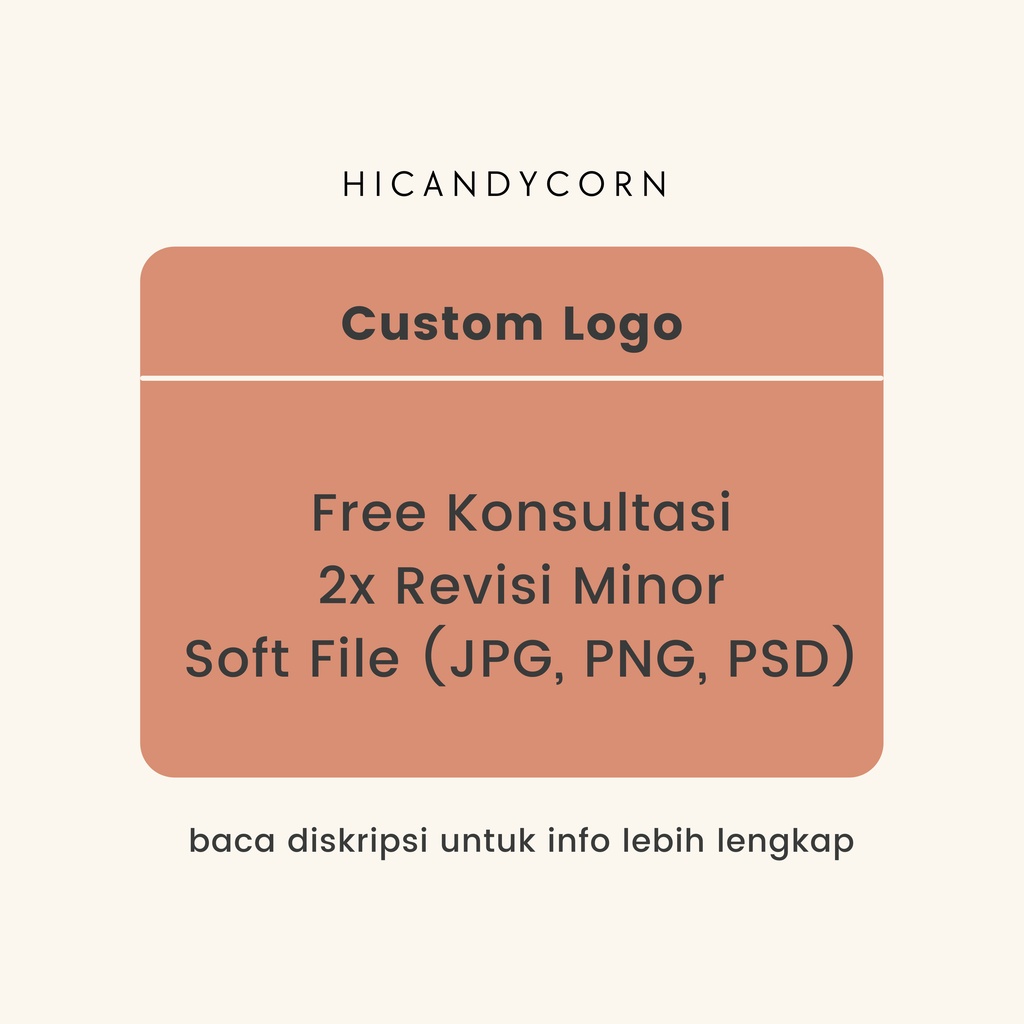 HICANDYCORN

Custom Logo

Free Konsultasi
2x Revisi Minor
Soft File (JPG, PNG, PSD)

baca diskripsi untuk info lebih lengkap